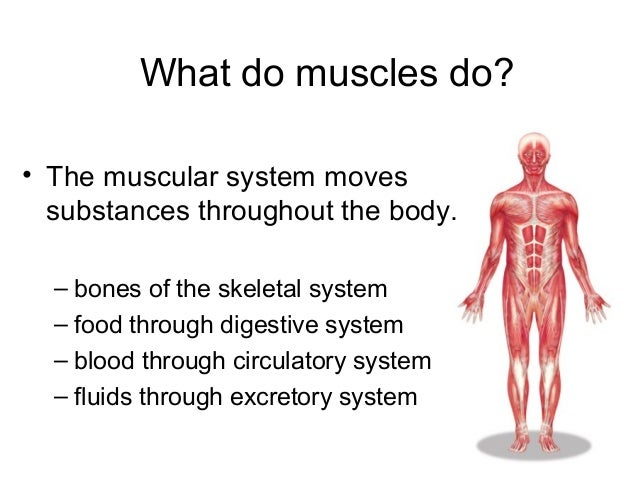 What do muscles do?

• The muscular system moves substances throughout the body.

– bones of the skeletal system
– food through digestive system
– blood through circulatory system
– fluids through excretory system